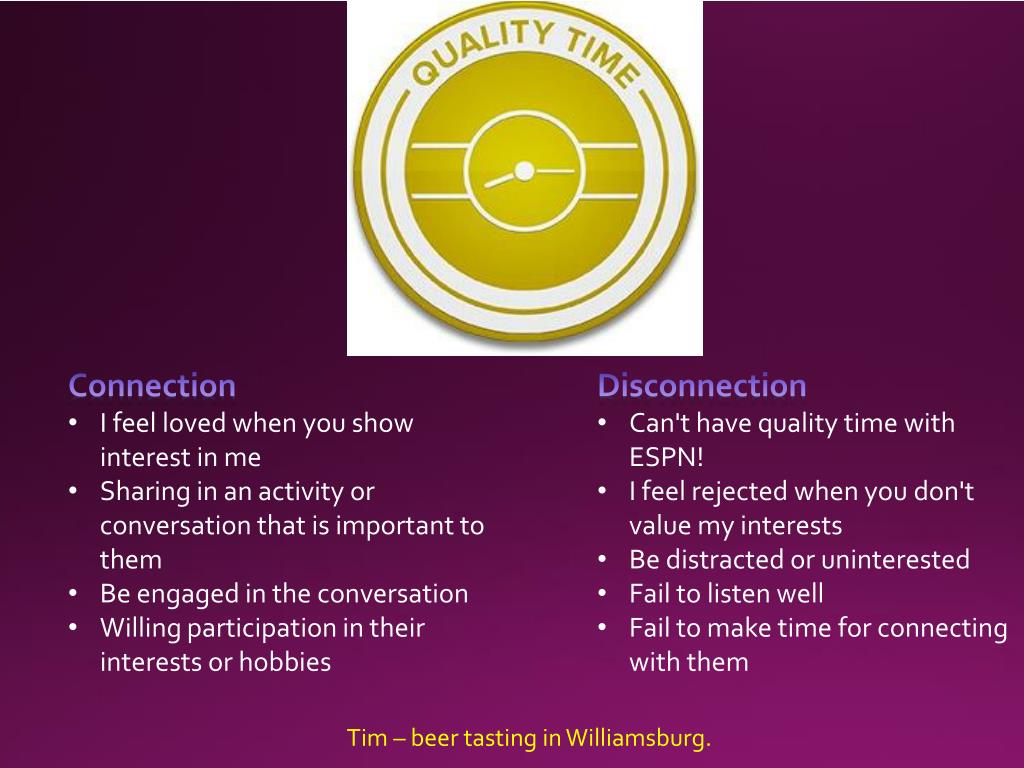 QUALITY TIME

Connection
• I feel loved when you show interest in me
• Sharing in an activity or conversation that is important to them
• Be engaged in the conversation
• Willing participation in their interests or hobbies

Disconnection
• Can't have quality time with ESPN!
• I feel rejected when you don't value my interests
• Be distracted or uninterested
• Fail to listen well
• Fail to make time for connecting with them

Tim – beer tasting in Williamsburg.